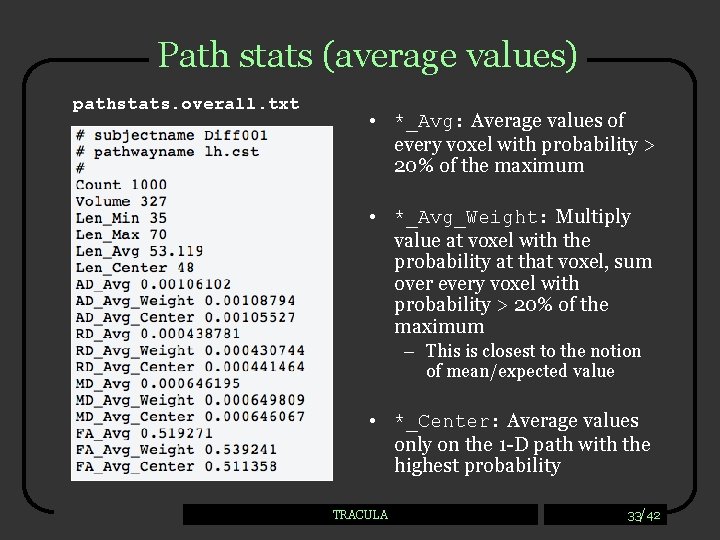 Path stats (average values)

pathstats.overall.txt

# subjectname Diff001
# pathwayname lh.cst
#
Count 1000
Volume 327
Len_Min 35
Len_Max 70
Len_Avg 53.119
Len_Center 48
AD_Avg 0.00106102
AD_Avg_Weight 0.00108794
AD_Avg_Center 0.00105527
RD_Avg 0.000438781
RD_Avg_Weight 0.000430744
RD_Avg_Center 0.000441464
MD_Avg 0.000646195
MD_Avg_Weight 0.000649809
MD_Avg_Center 0.000646067
FA_Avg 0.519271
FA_Avg_Weight 0.539241
FA_Avg_Center 0.511358

• *_Avg: Average values of every voxel with probability > 20% of the maximum

• *_Avg_Weight: Multiply value at voxel with the probability at that voxel, sum over every voxel with probability > 20% of the maximum
– This is closest to the notion of mean/expected value

• *_Center: Average values only on the 1-D path with the highest probability

TRACULA

33/42